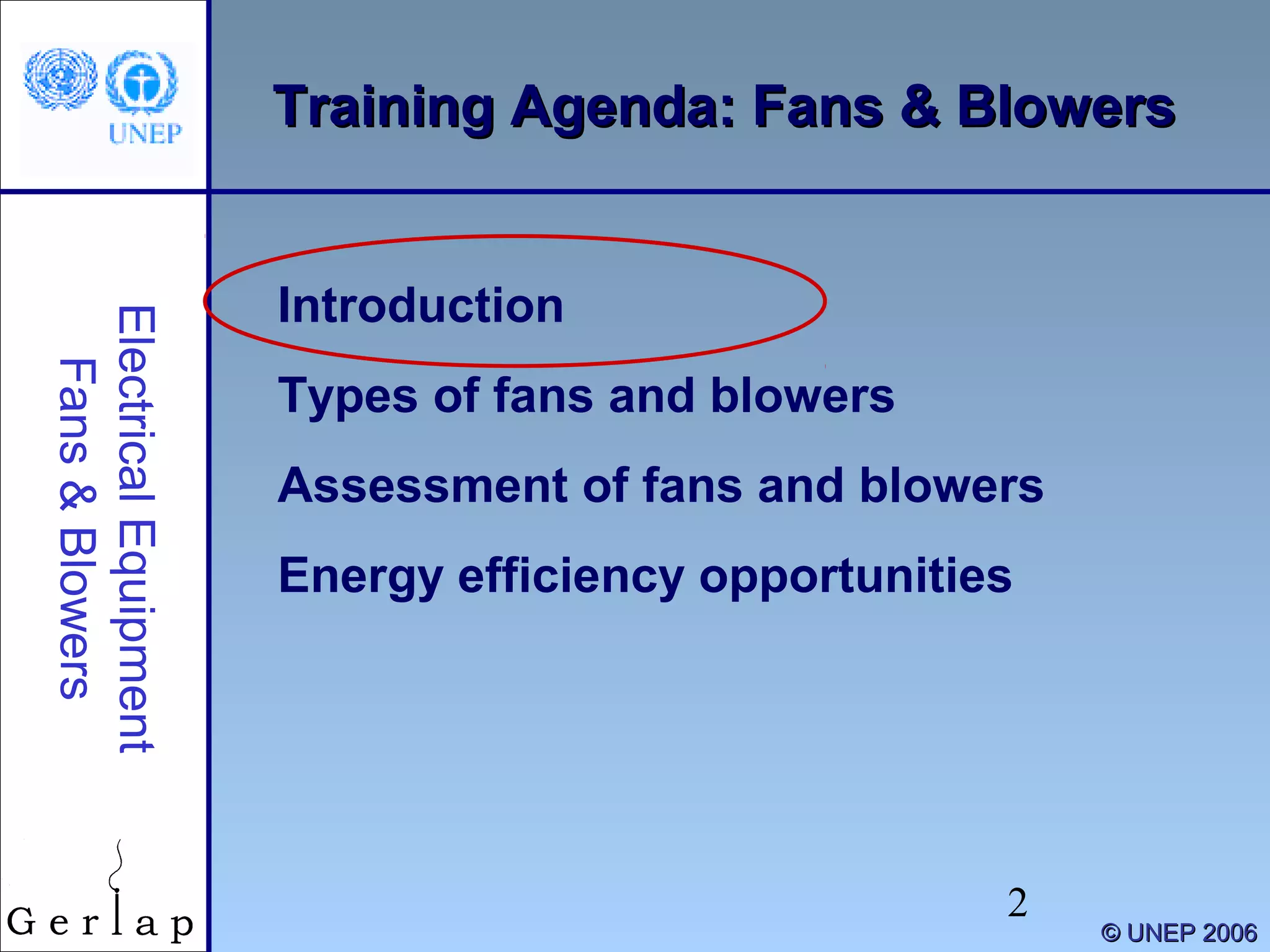 UNEP

Training Agenda: Fans & Blowers

Electrical Equipment
Fans & Blowers

Introduction

Types of fans and blowers

Assessment of fans and blowers

Energy efficiency opportunities

Gerlap

2

© UNEP 2006